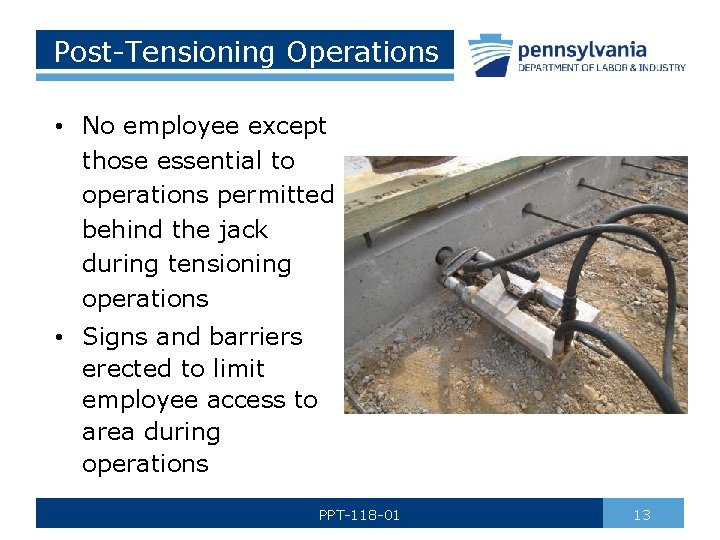 Post-Tensioning Operations

pennsylvania
DEPARTMENT OF LABOR & INDUSTRY

• No employee except those essential to operations permitted behind the jack during tensioning operations
• Signs and barriers erected to limit employee access to area during operations

PPT-118-01

13